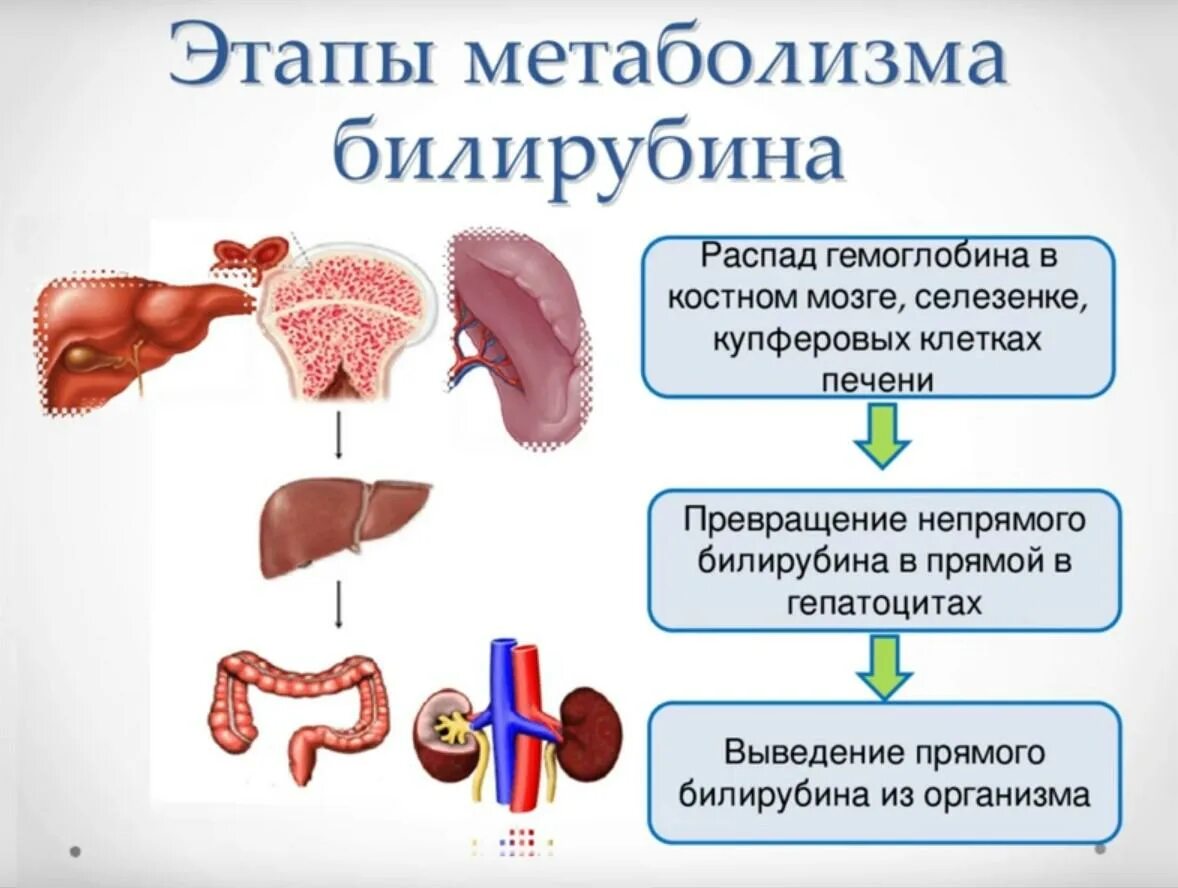 Этапы метаболизма билирубина

Распад гемоглобина в костном мозге, селезенке, купферовых клетках печени

Превращение непрямого билирубина в прямой в гепатоцитах

Выведение прямого билирубина из организма